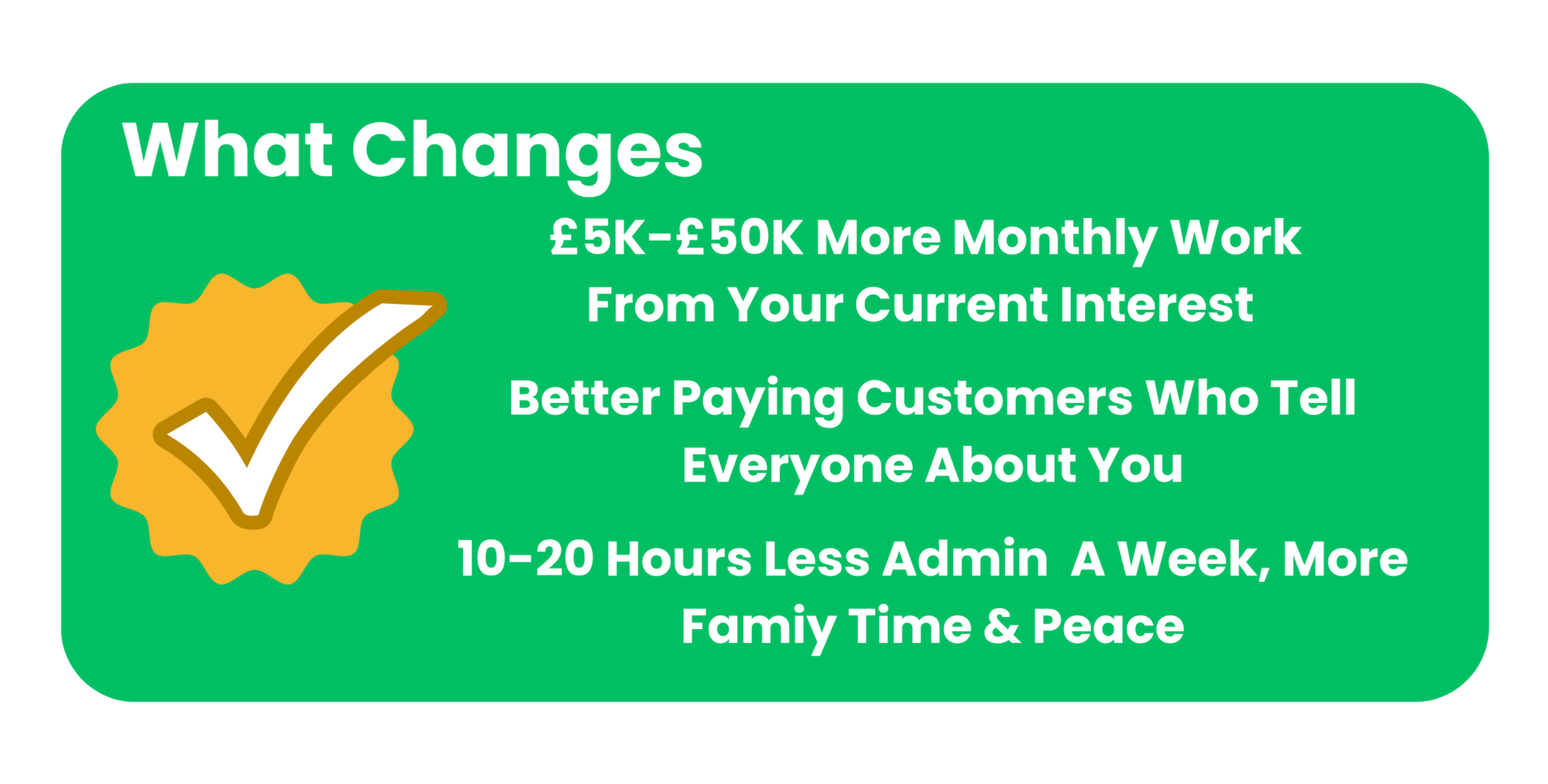 What Changes

£5K-£50K More Monthly Work From Your Current Interest

Better Paying Customers Who Tell Everyone About You

10-20 Hours Less Admin  A Week, More Famiy Time & Peace